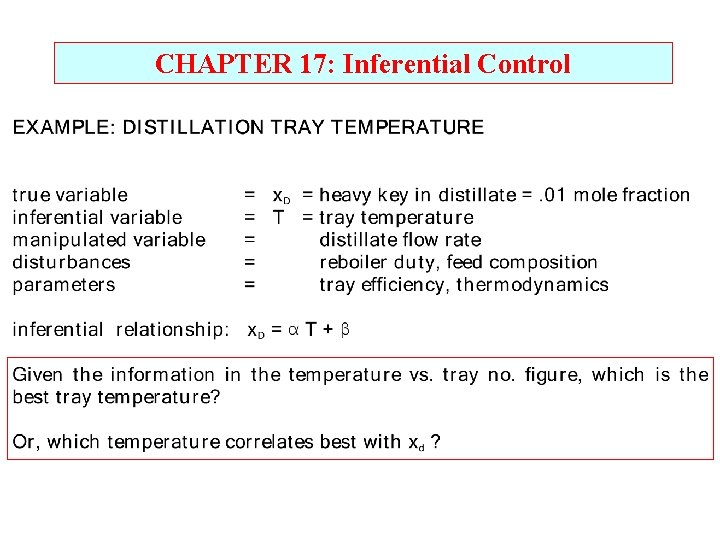 CHAPTER 17: Inferential Control

EXAMPLE: DISTILLATION TRAY TEMPERATURE

true variable = $x_D$ = heavy key in distillate = .01 mole fraction
inferential variable = T = tray temperature
manipulated variable = distillate flow rate
disturbances = reboiler duty, feed composition
parameters = tray efficiency, thermodynamics

inferential relationship: $x_D = \alpha T + \beta$

Given the information in the temperature vs. tray no. figure, which is the best tray temperature?

Or, which temperature correlates best with $x_d$ ?